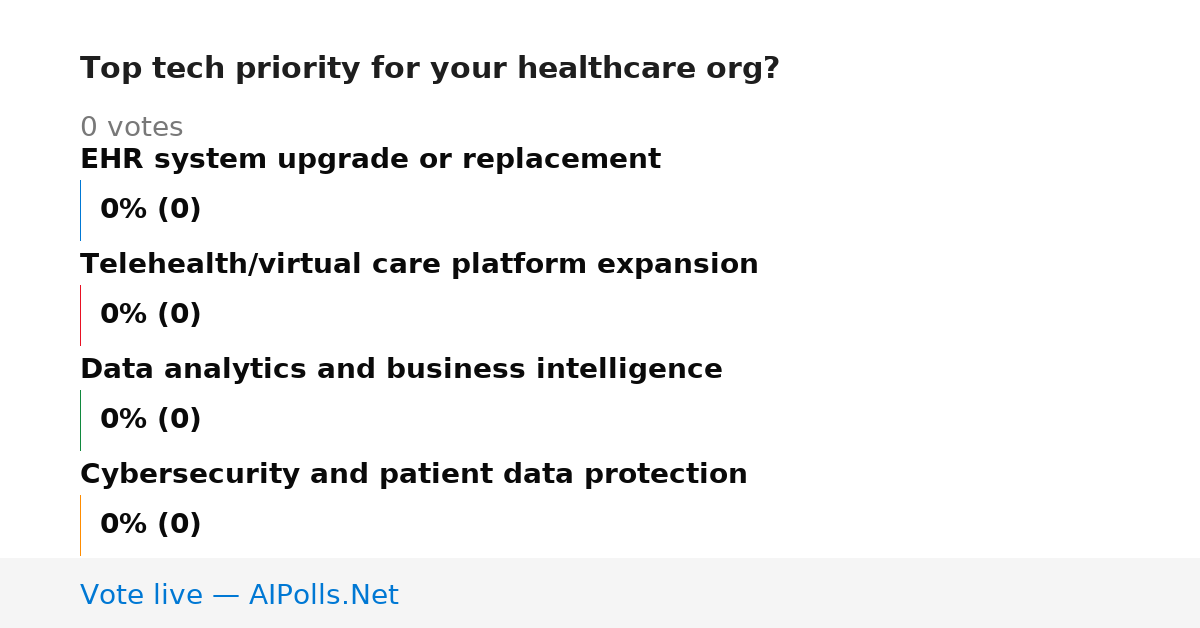 Top tech priority for your healthcare org?

0 votes

EHR system upgrade or replacement

0% (0)

Telehealth/virtual care platform expansion

0% (0)

Data analytics and business intelligence

0% (0)

Cybersecurity and patient data protection

0% (0)

Vote live — AIPolls.Net